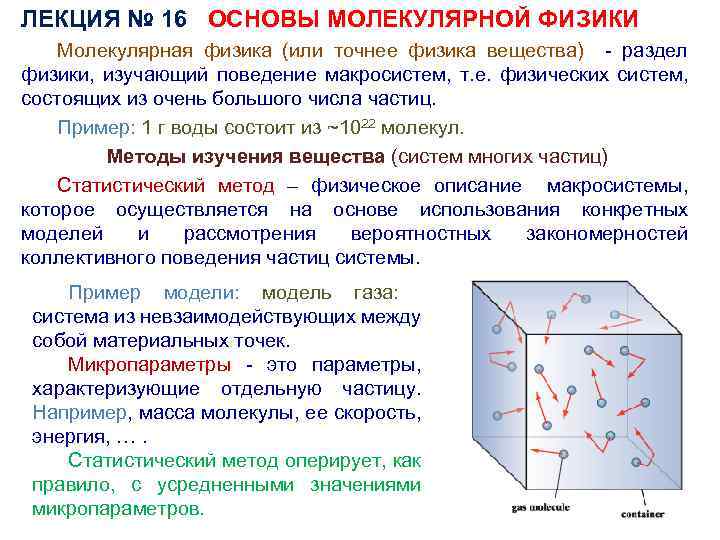 ЛЕКЦИЯ № 16 ОСНОВЫ МОЛЕКУЛЯРНОЙ ФИЗИКИ

Молекулярная физика (или точнее физика вещества) - раздел физики, изучающий поведение макросистем, т.е. физических систем, состоящих из очень большого числа частиц.

Пример: 1 г воды состоит из ~$10^{22}$ молекул.

Методы изучения вещества (систем многих частиц)

Статистический метод – физическое описание макросистемы, которое осуществляется на основе использования конкретных моделей и рассмотрения вероятностных закономерностей коллективного поведения частиц системы.

Пример модели: модель газа: система из невзаимодействующих между собой материальных точек.

Микропараметры - это параметры, характеризующие отдельную частицу. Например, масса молекулы, ее скорость, энергия, … .

Статистический метод оперирует, как правило, с усредненными значениями микропараметров.

gas molecule

container